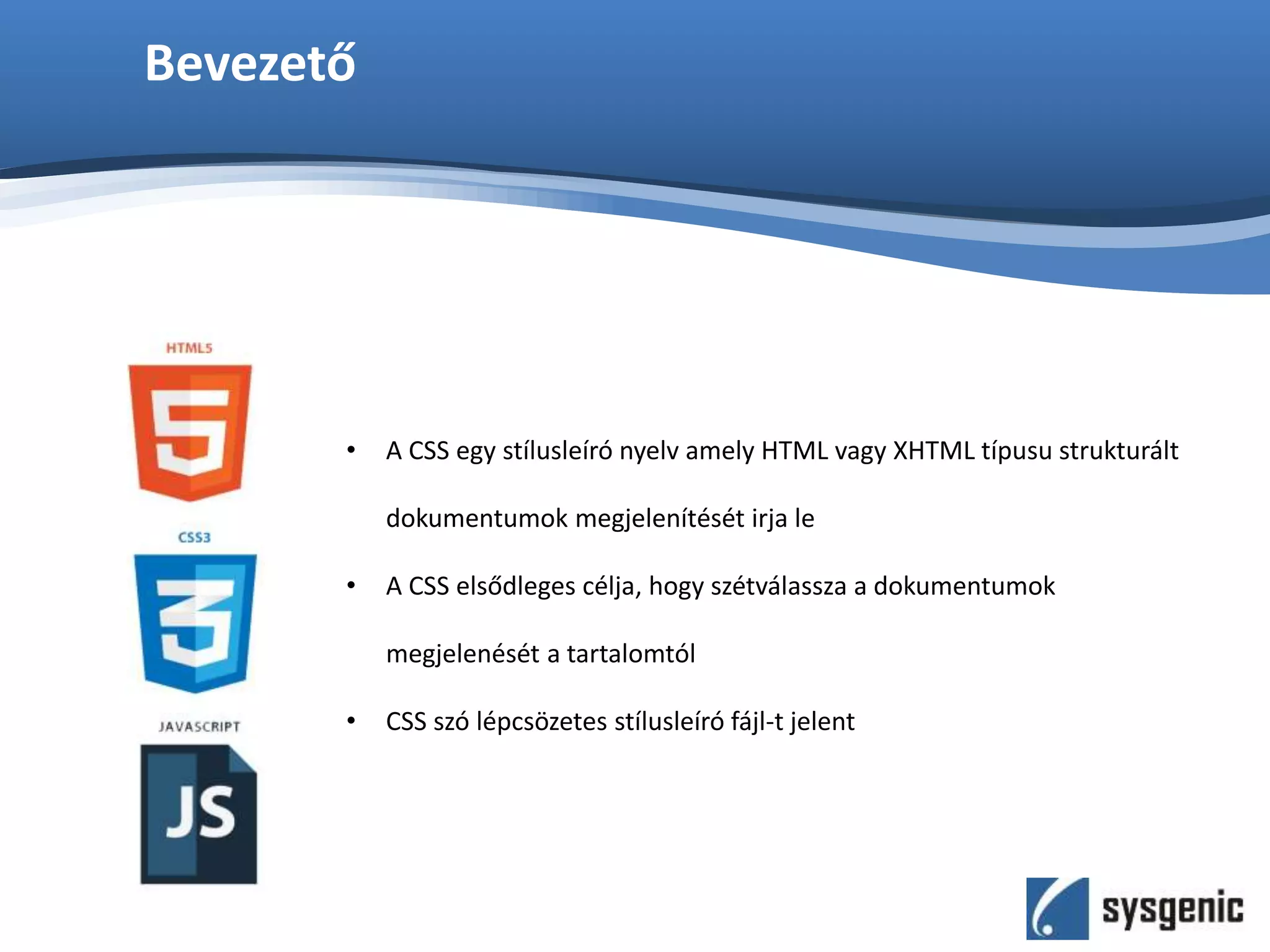 Bevezető

HTML5

5

CSS3

3

JAVASCRIPT

JS

• A CSS egy stílusleíró nyelv amely HTML vagy XHTML típusu strukturált dokumentumok megjelenítését irja le

• A CSS elsődleges célja, hogy szétválassza a dokumentumok megjelenését a tartalomtól

• CSS szó lépcsözetes stílusleíró fájl-t jelent

sysgenic